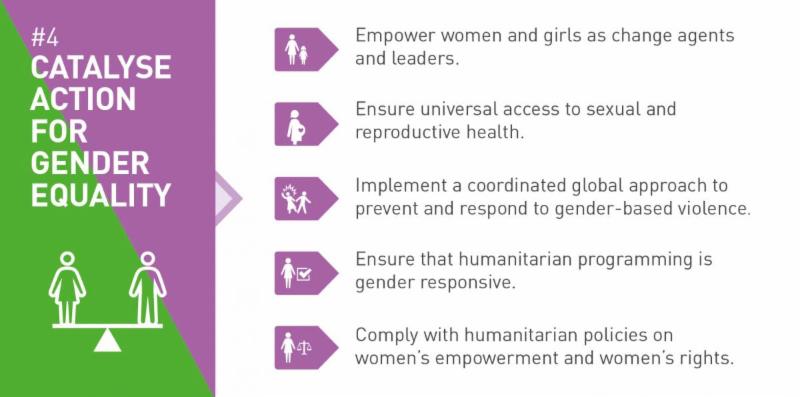 #4
CATALYSE ACTION FOR GENDER EQUALITY

Empower women and girls as change agents and leaders.

Ensure universal access to sexual and reproductive health.

Implement a coordinated global approach to prevent and respond to gender-based violence.

Ensure that humanitarian programming is gender responsive.

Comply with humanitarian policies on women's empowerment and women's rights.